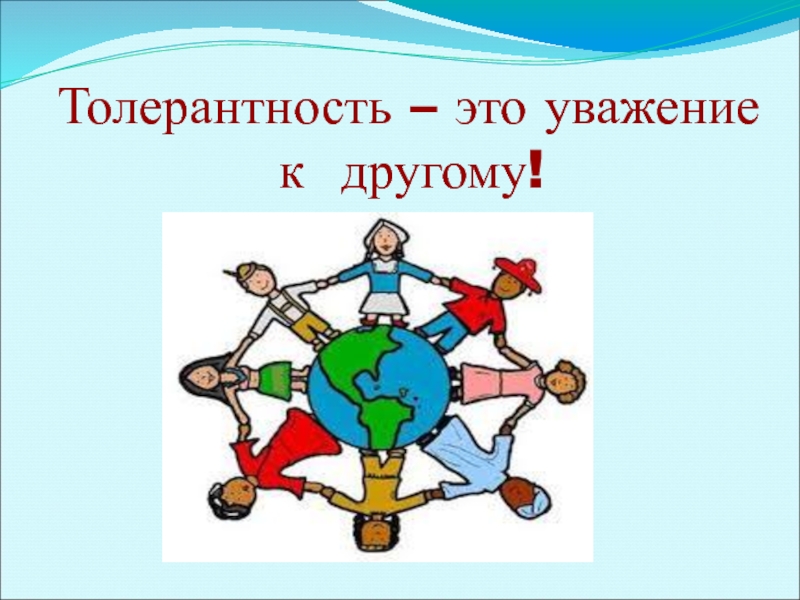 Толерантность – это уважение к другому!